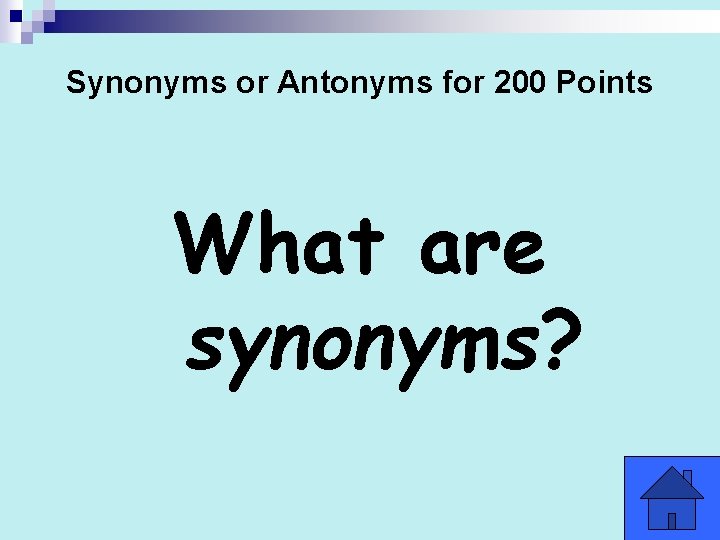 Synonyms or Antonyms for 200 Points

What are synonyms?